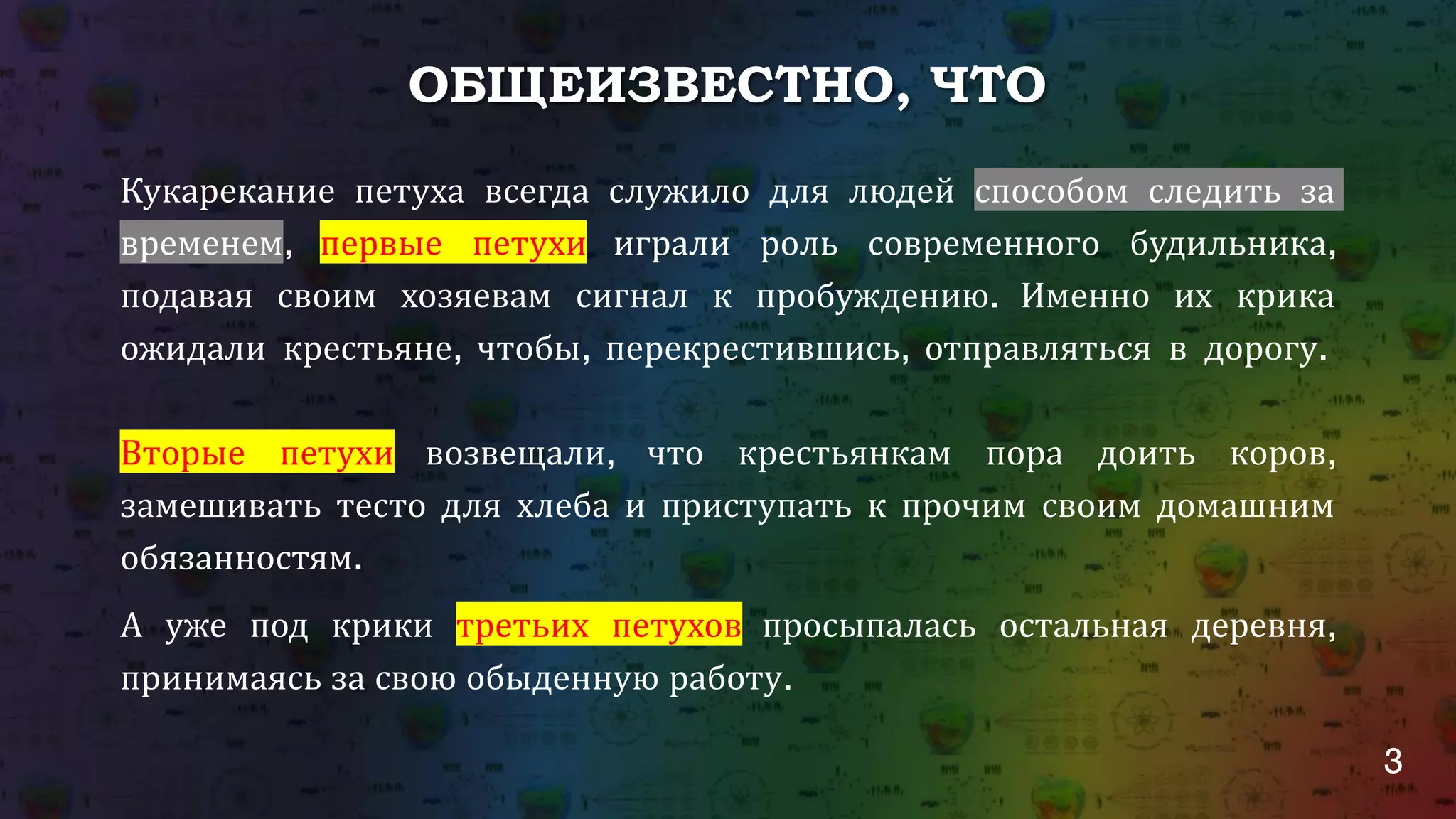 ОБЩЕИЗВЕСТНО, ЧТО

Кукарекание петуха всегда служило для людей способом следить за временем, первые петухи играли роль современного будильника, подавая своим хозяевам сигнал к пробуждению. Именно их крика ожидали крестьяне, чтобы, перекрестившись, отправляться в дорогу.

Вторые петухи возвещали, что крестьянкам пора доить коров, замешивать тесто для хлеба и приступать к прочим своим домашним обязанностям.

А уже под крики третьих петухов просыпалась остальная деревня, принимаясь за свою обыденную работу.

3